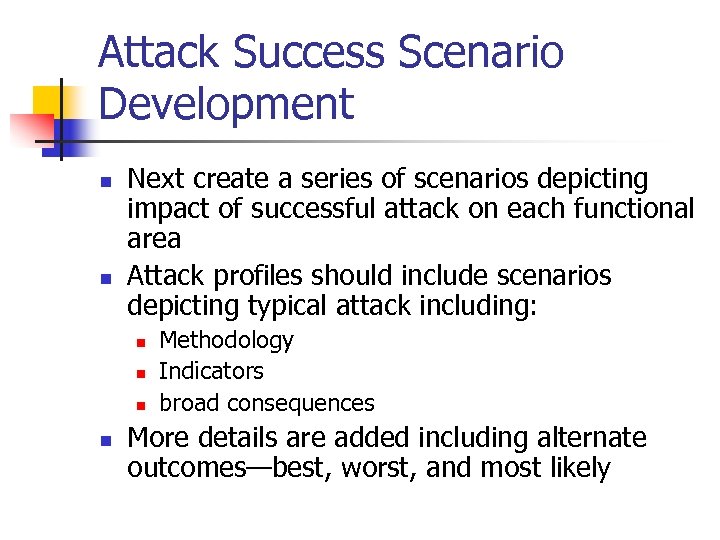 Attack Success Scenario Development

- Next create a series of scenarios depicting impact of successful attack on each functional area
- Attack profiles should include scenarios depicting typical attack including:
  - Methodology
  - Indicators
  - broad consequences
- More details are added including alternate outcomes—best, worst, and most likely